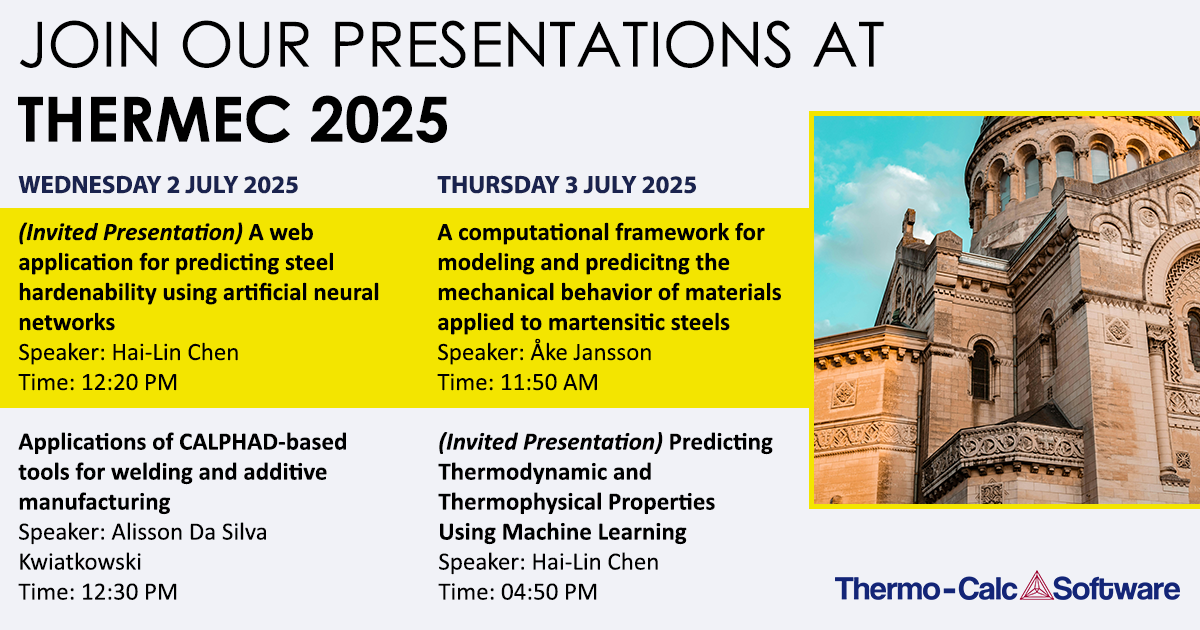 JOIN OUR PRESENTATIONS AT
THERMEC 2025

WEDNESDAY 2 JULY 2025

(Invited Presentation) A web application for predicting steel hardenability using artificial neural networks
Speaker: Hai-Lin Chen
Time: 12:20 PM

Applications of CALPHAD-based tools for welding and additive manufacturing
Speaker: Alisson Da Silva Kwiatkowski
Time: 12:30 PM

THURSDAY 3 JULY 2025

A computational framework for modeling and predicitng the mechanical behavior of materials applied to martensitic steels
Speaker: Åke Jansson
Time: 11:50 AM

(Invited Presentation) Predicting Thermodynamic and Thermophysical Properties Using Machine Learning
Speaker: Hai-Lin Chen
Time: 04:50 PM

Thermo-Calc Software